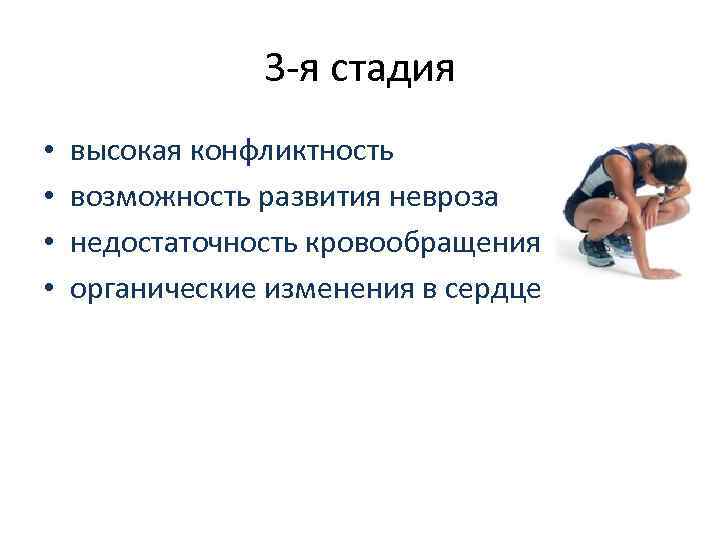 3-я стадия

• высокая конфликтность
• возможность развития невроза
• недостаточность кровообращения
• органические изменения в сердце